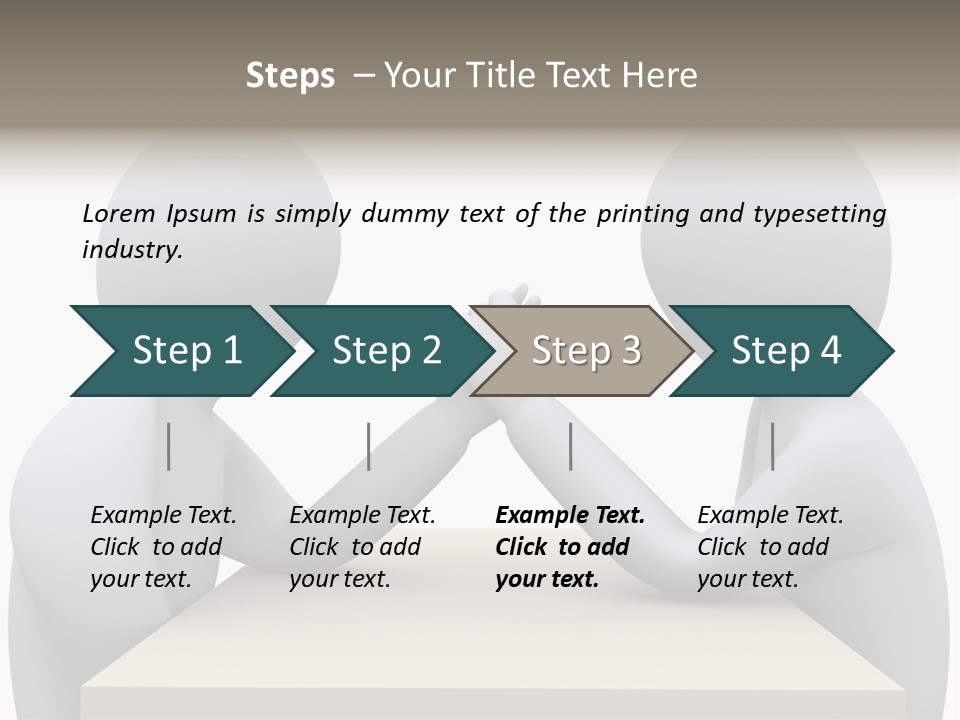 Steps – Your Title Text Here

Lorem Ipsum is simply dummy text of the printing and typesetting industry.

Step 1

Step 2

Step 3

Step 4

Example Text. Click to add your text.

Example Text. Click to add your text.

Example Text. Click to add your text.

Example Text. Click to add your text.